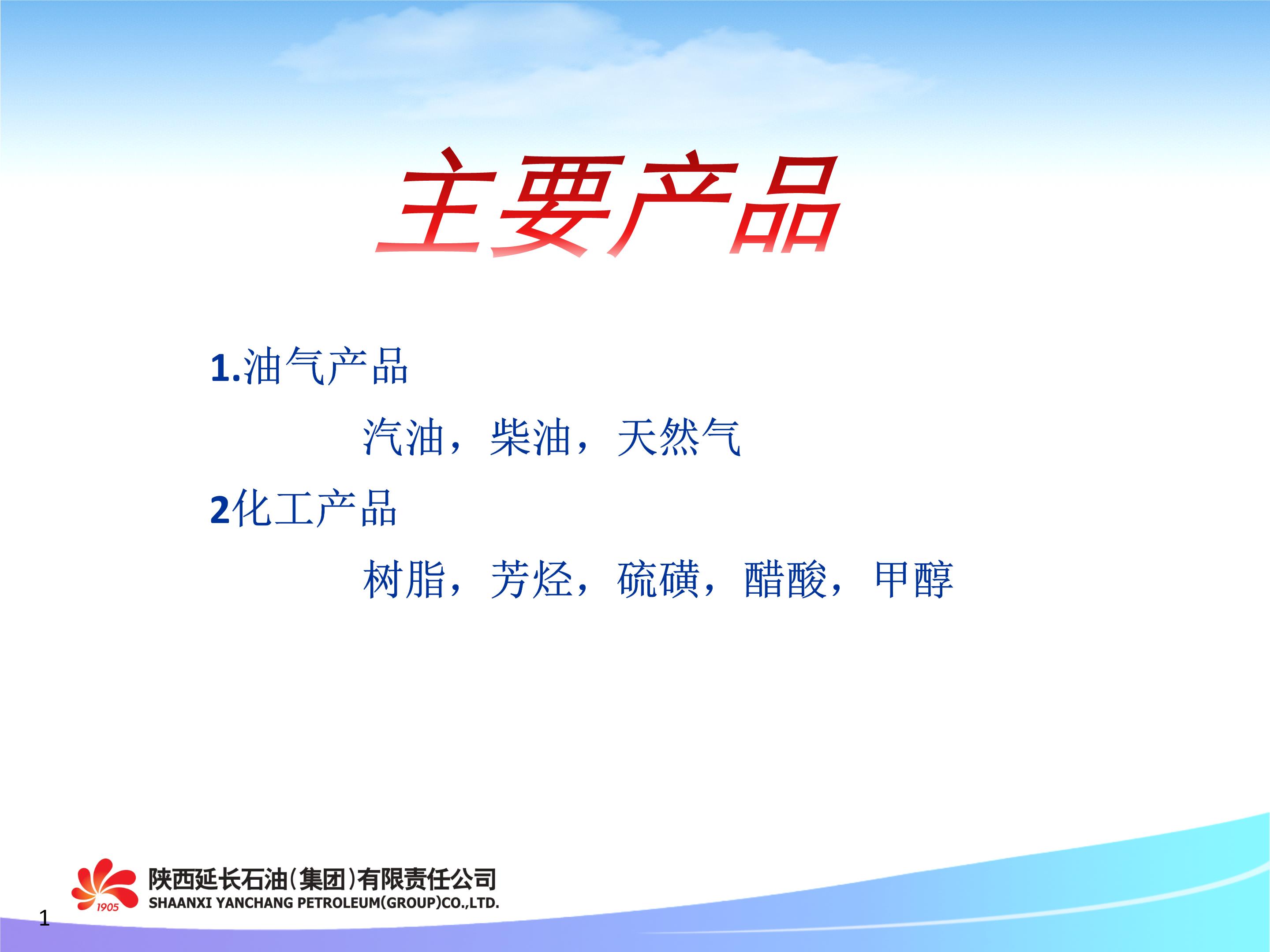 主要产品

1.油气产品

汽油，柴油，天然气

2化工产品

树脂，芳烃，硫磺，醋酸，甲醇

1905

陕西延长石油(集团)有限责任公司
SHAANXI YANCHANG PETROLEUM(GROUP)CO.,LTD.

1